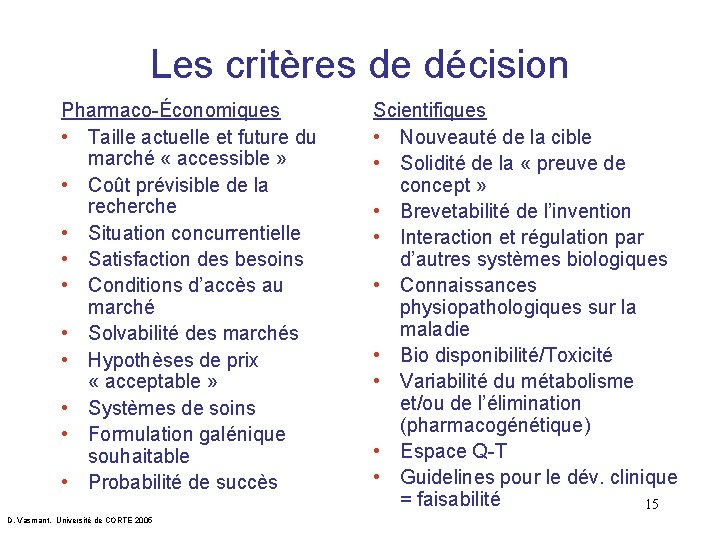 Les critères de décision

Pharmaco-Économiques
• Taille actuelle et future du marché « accessible »
• Coût prévisible de la recherche
• Situation concurrentielle
• Satisfaction des besoins
• Conditions d'accès au marché
• Solvabilité des marchés
• Hypothèses de prix « acceptable »
• Systèmes de soins
• Formulation galénique souhaitable
• Probabilité de succès

Scientifiques
• Nouveauté de la cible
• Solidité de la « preuve de concept »
• Brevetabilité de l'invention
• Interaction et régulation par d'autres systèmes biologiques
• Connaissances physiopathologiques sur la maladie
• Bio disponibilité/Toxicité
• Variabilité du métabolisme et/ou de l'élimination (pharmacogénétique)
• Espace Q-T
• Guidelines pour le dév. clinique = faisabilité

15

D. Vasmant. Université de CORTE 2005